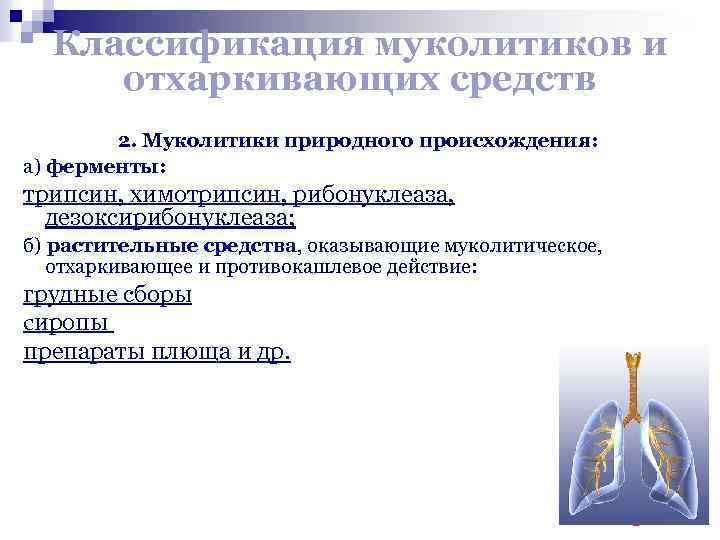 Классификация муколитиков и отхаркивающих средств

2. Муколитики природного происхождения:

а) ферменты:

трипсин, химотрипсин, рибонуклеаза, дезоксирибонуклеаза;

б) растительные средства, оказывающие муколитическое, отхаркивающее и противокашлевое действие:

грудные сборы

сиропы

препараты плюща и др.